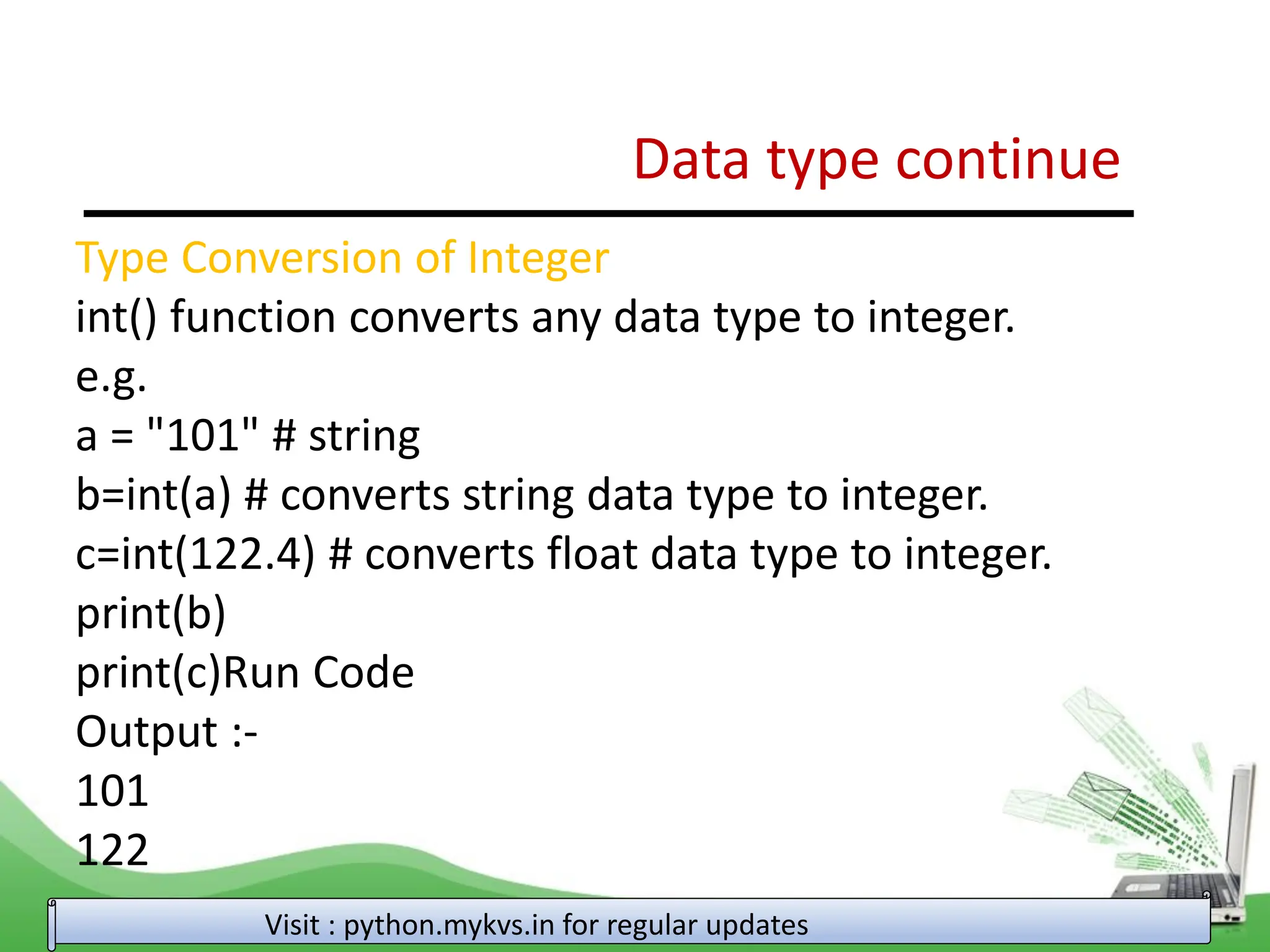 Data type continue

Type Conversion of Integer

int() function converts any data type to integer.
e.g.
a = "101" # string
b=int(a) # converts string data type to integer.
c=int(122.4) # converts float data type to integer.
print(b)
print(c)Run Code
Output :-
101
122

Visit : python.mykvs.in for regular updates